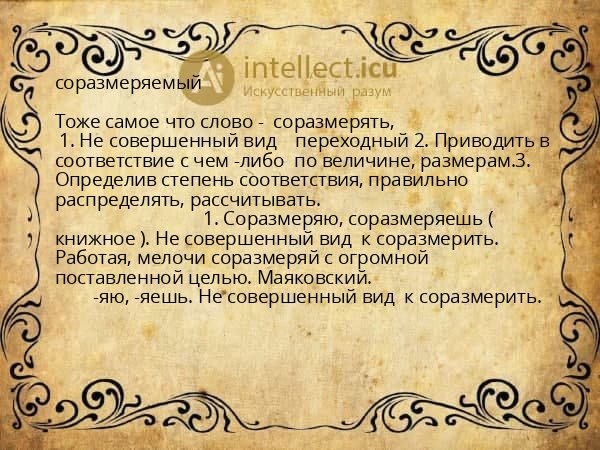 intellect.icu
Искусственный разум

соразмеряемый

Тоже самое что слово - соразмерять,
1. Не совершенный вид переходный 2. Приводить в соответствие с чем -либо по величине, размерам.3. Определив степень соответствия, правильно распределять, рассчитывать.
1. Соразмеряю, соразмеряешь ( книжное ). Не совершенный вид к соразмерить. Работая, мелочи соразмеряй с огромной поставленной целью. Маяковский.
-яю, -яешь. Не совершенный вид к соразмерить.